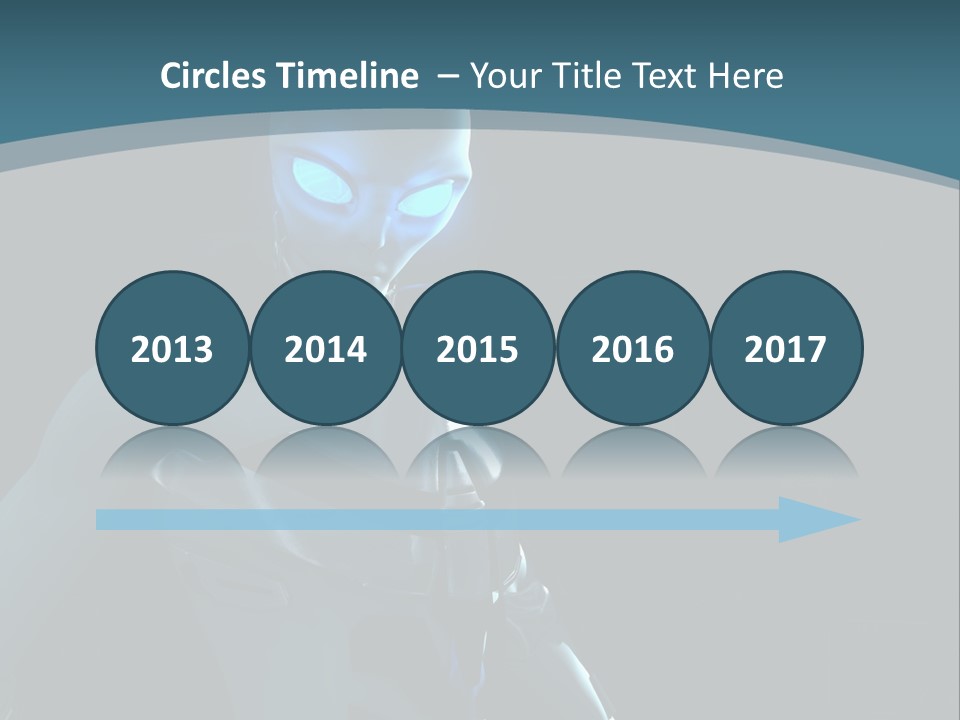 Circles Timeline – Your Title Text Here

2013

2014

2015

2016

2017